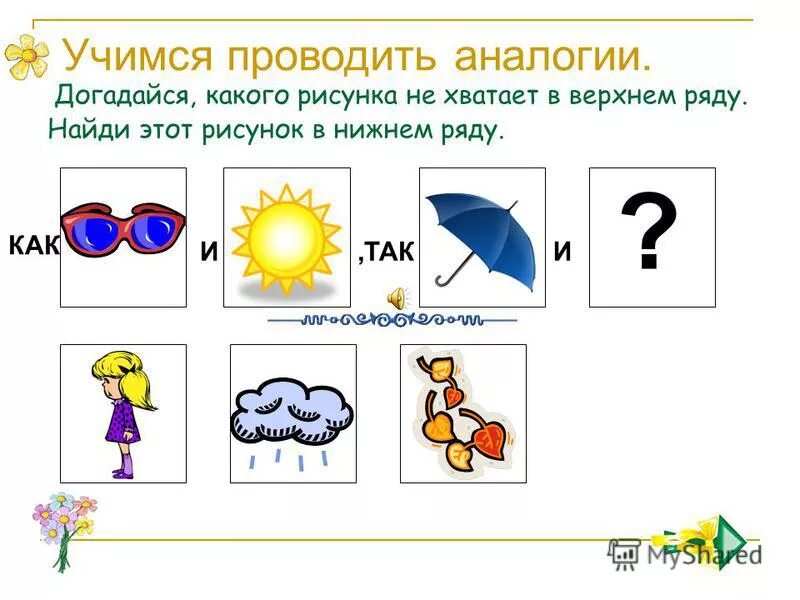 Учимся проводить аналогии.

Догадайся, какого рисунка не хватает в верхнем ряду. Найди этот рисунок в нижнем ряду.

КАК И ,ТАК И ?

MyShared